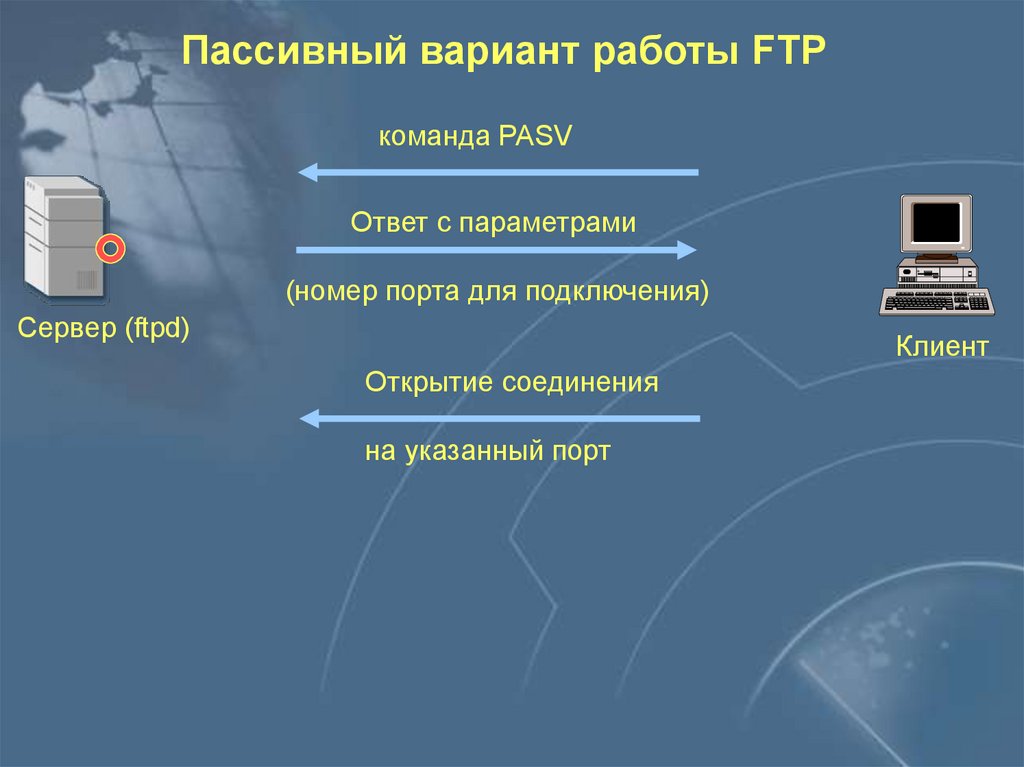 Пассивный вариант работы FTP

команда PASV

Ответ с параметрами

(номер порта для подключения)

Сервер (ftpd)

Клиент

Открытие соединения

на указанный порт